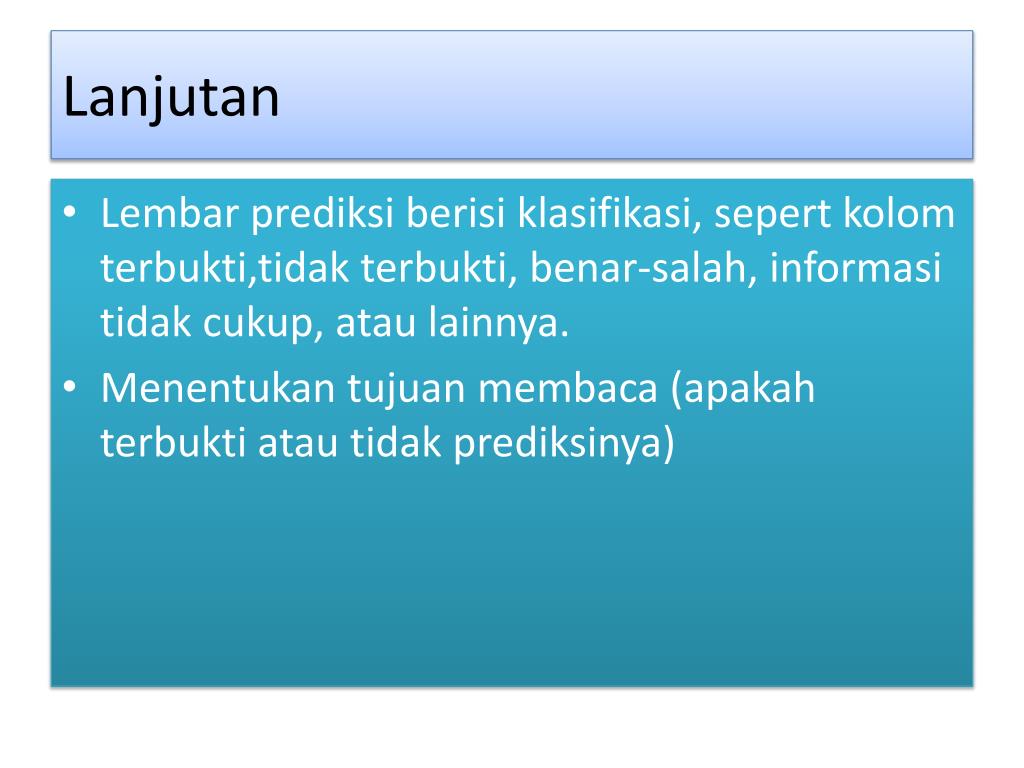 Lanjutan

• Lembar prediksi berisi klasifikasi, sepert kolom terbukti,tidak terbukti, benar-salah, informasi tidak cukup, atau lainnya.
• Menentukan tujuan membaca (apakah terbukti atau tidak prediksinya)